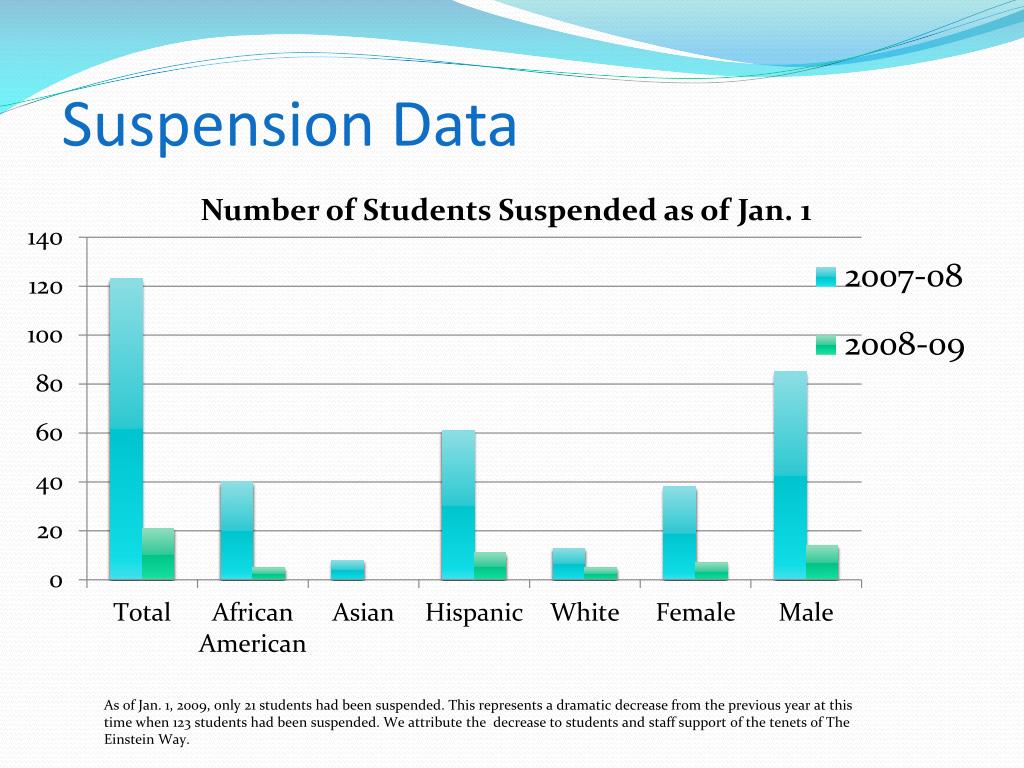 Suspension Data

Number of Students Suspended as of Jan. 1

140
120
100
80
60
40
20
0

2007-08
2008-09

Total
African American
Asian
Hispanic
White
Female
Male

As of Jan. 1, 2009, only 21 students had been suspended. This represents a dramatic decrease from the previous year at this time when 123 students had been suspended. We attribute the decrease to students and staff support of the tenets of The Einstein Way.